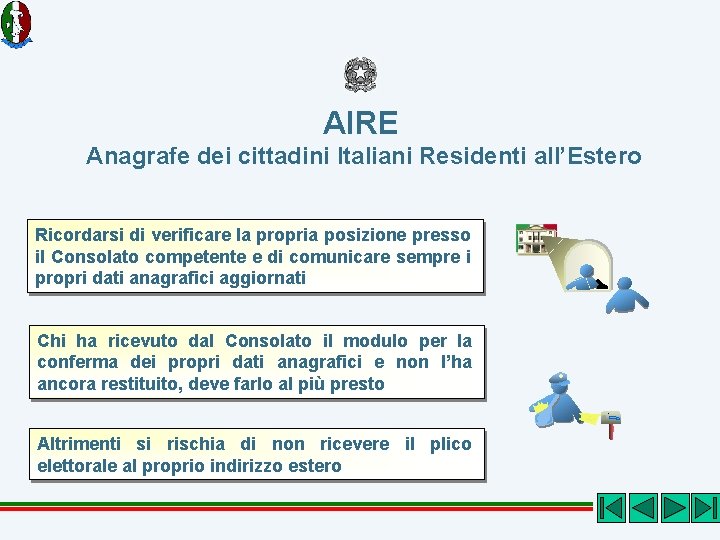 AIRE
Anagrafe dei cittadini Italiani Residenti all'Estero

Ricordarsi di verificare la propria posizione presso il Consolato competente e di comunicare sempre i propri dati anagrafici aggiornati

Chi ha ricevuto dal Consolato il modulo per la conferma dei propri dati anagrafici e non l'ha ancora restituito, deve farlo al più presto

Altrimenti si rischia di non ricevere il plico elettorale al proprio indirizzo estero